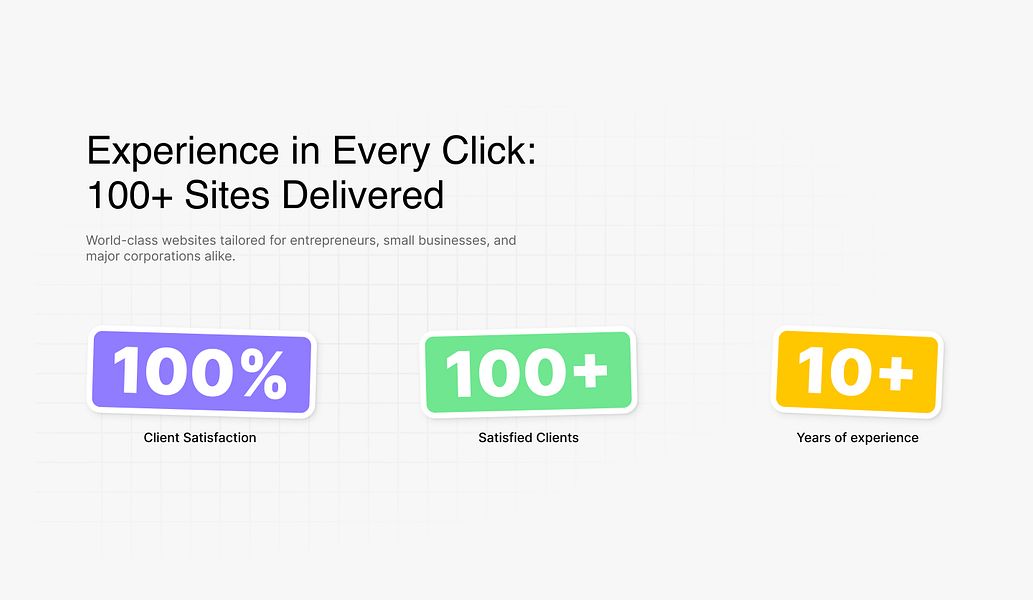 Experience in Every Click:
100+ Sites Delivered

World-class websites tailored for entrepreneurs, small businesses, and major corporations alike.

100%
Client Satisfaction

100+
Satisfied Clients

10+
Years of experience